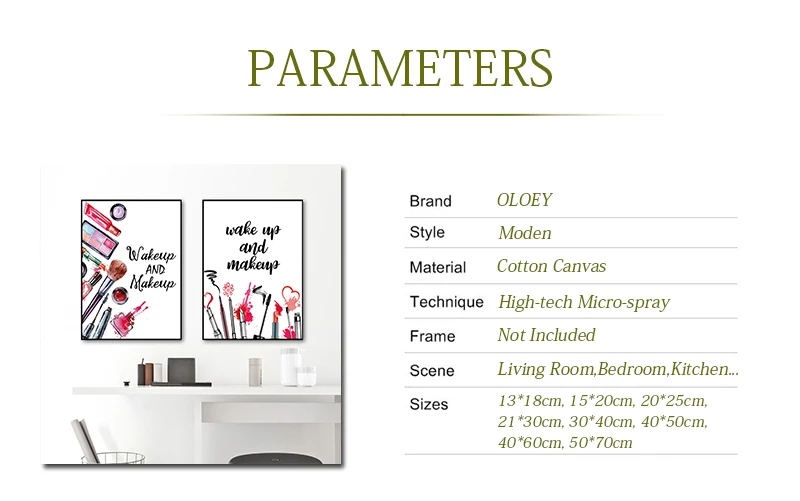 PARAMETERS

Wakeup AND Makeup

wake up and makeup

| Brand | OLOEY |
|---|---|
| Style | Moden |
| Material | Cotton Canvas |
| Technique | High-tech Micro-spray |
| Frame | Not Included |
| Scene | Living Room,Bedroom,Kitchen... |
| Sizes | 13*18cm, 15*20cm, 20*25cm, 21*30cm, 30*40cm, 40*50cm, 40*60cm, 50*70cm |